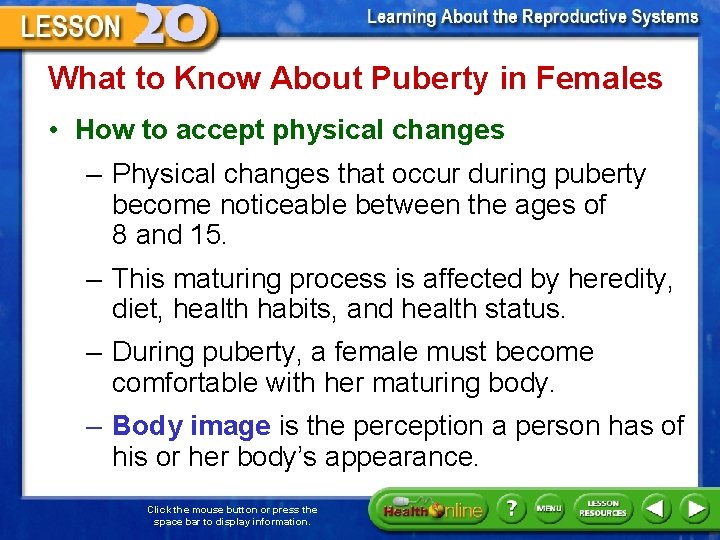 LESSON 20

Learning About the Reproductive Systems

What to Know About Puberty in Females

• How to accept physical changes

– Physical changes that occur during puberty become noticeable between the ages of 8 and 15.

– This maturing process is affected by heredity, diet, health habits, and health status.

– During puberty, a female must become comfortable with her maturing body.

– Body image is the perception a person has of his or her body's appearance.

Click the mouse button or press the space bar to display information.

Health Online

?

MENU

LESSON RESOURCES